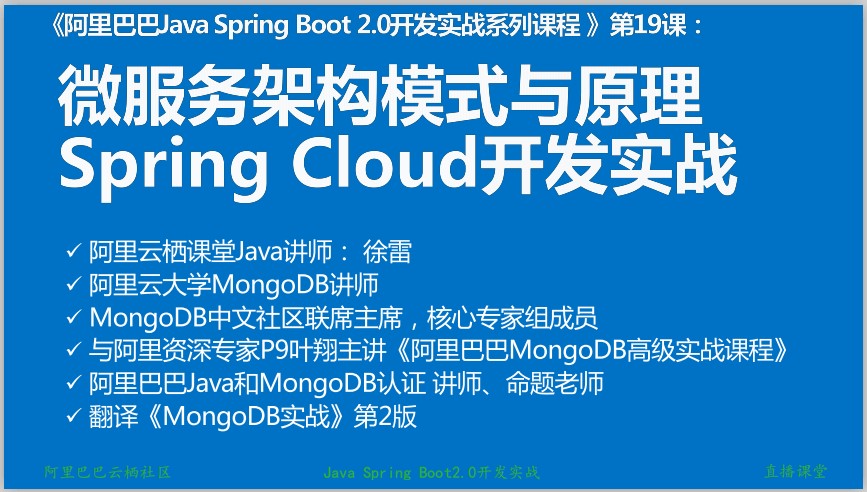 《阿里巴巴Java Spring Boot 2.0开发实战系列课程 》第19课：

微服务架构模式与原理
Spring Cloud开发实战

✓ 阿里云栖课堂Java讲师： 徐雷
✓ 阿里云大学MongoDB讲师
✓ MongoDB中文社区联席主席，核心专家组成员
✓ 与阿里资深专家P9叶翔主讲《阿里巴巴MongoDB高级实战课程》
✓ 阿里巴巴Java和MongoDB认证 讲师、命题老师
✓ 翻译《MongoDB实战》第2版

阿里巴巴云栖社区 Java Spring Boot2.0开发实战 直播课堂